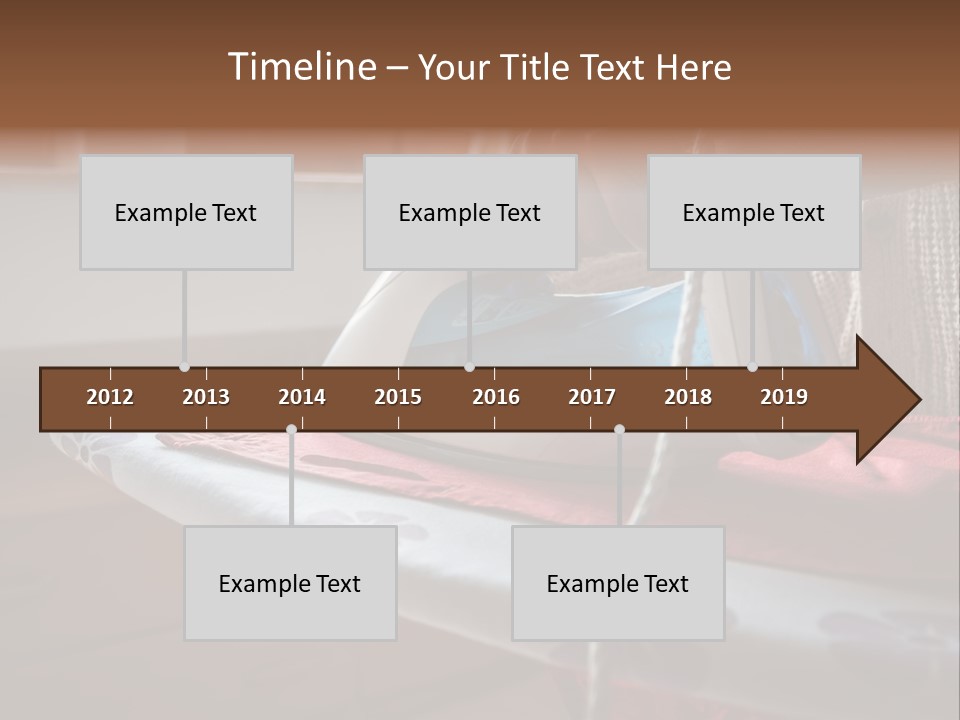 Timeline – Your Title Text Here

Example Text

Example Text

Example Text

2012 2013 2014 2015 2016 2017 2018 2019

Example Text

Example Text